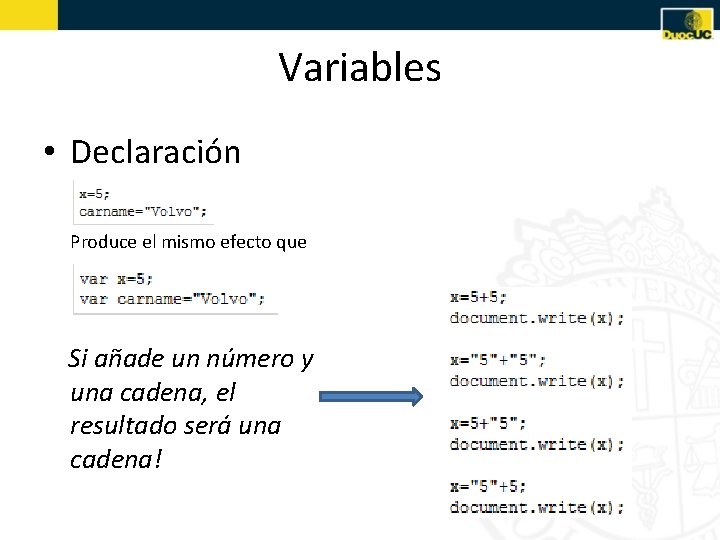 DuocUC

Variables

• Declaración

x=5;
carname="Volvo";

Produce el mismo efecto que

var x=5;
var carname="Volvo";

Si añade un número y una cadena, el resultado será una cadena!

x=5+5;
document.write(x);

x="5"+"5";
document.write(x);

x=5+"5";
document.write(x);

x="5"+5;
document.write(x);